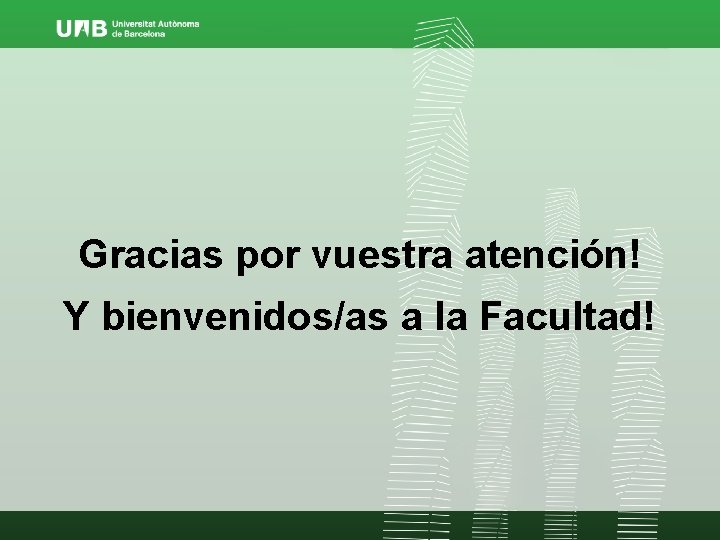 UAB Universitat Autònoma de Barcelona

Gracias por vuestra atención!
Y bienvenidos/as a la Facultad!